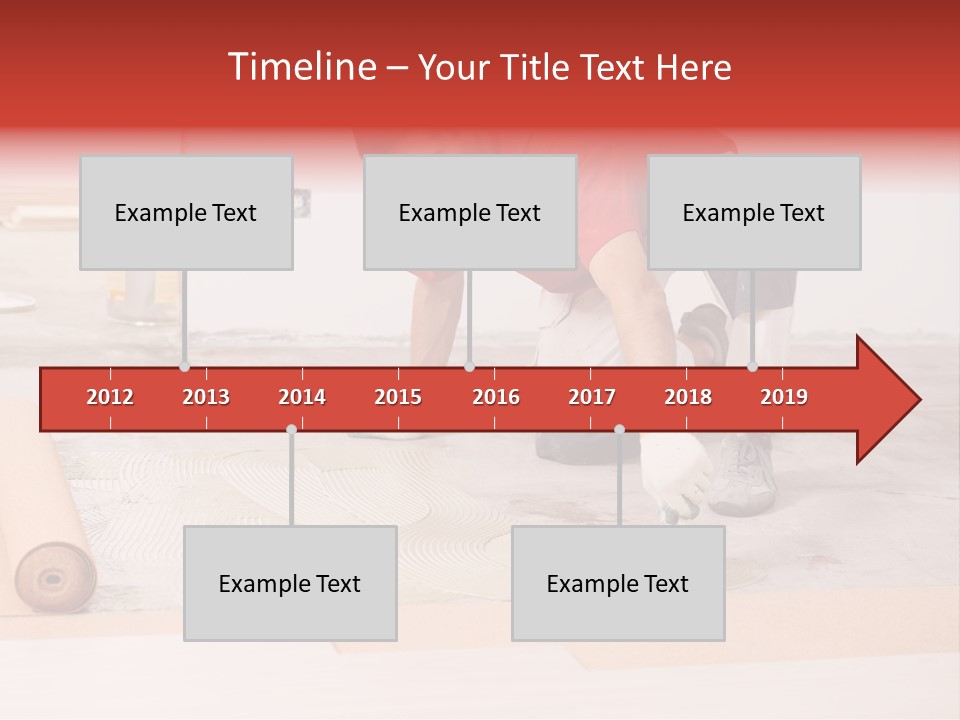 Timeline – Your Title Text Here

Example Text

Example Text

Example Text

2012 2013 2014 2015 2016 2017 2018 2019

Example Text

Example Text